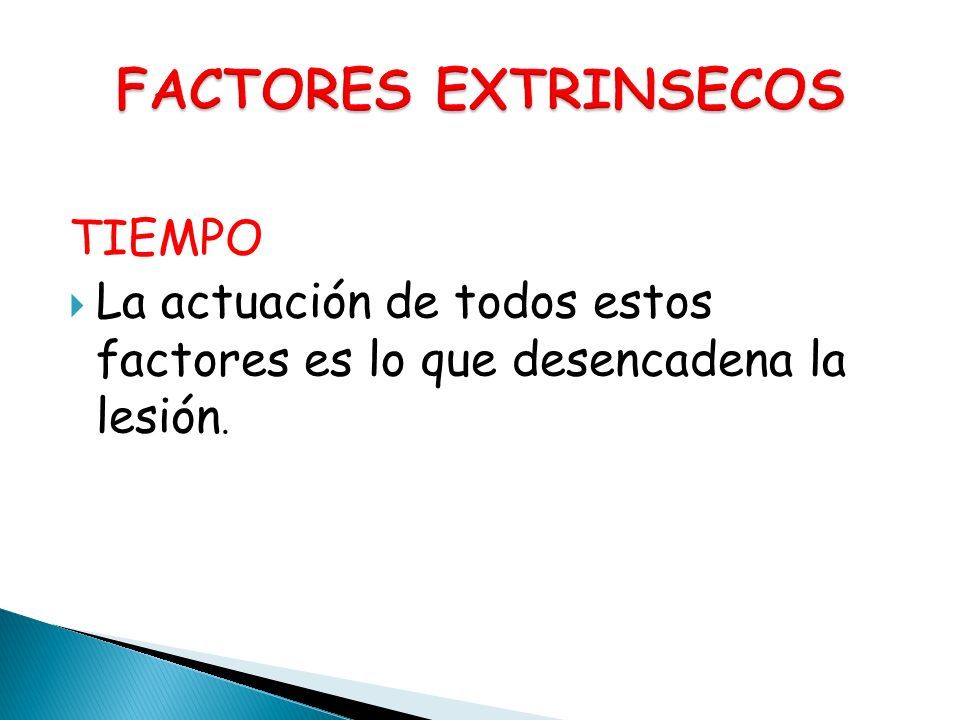 FACTORES EXTRINSECOS

TIEMPO

La actuación de todos estos factores es lo que desencadena la lesión.